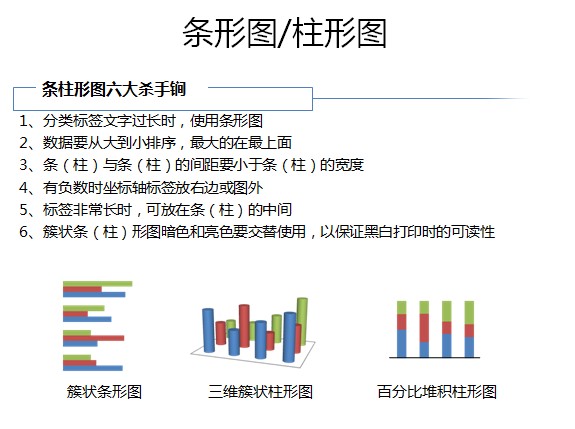 条形图/柱形图

条柱形图六大杀手锏

1、分类标签文字过长时，使用条形图
2、数据要从大到小排序，最大的在最上面
3、条（柱）与条（柱）的间距要小于条（柱）的宽度
4、有负数时坐标轴标签放右边或图外
5、标签非常长时，可放在条（柱）的中间
6、簇状条（柱）形图暗色和亮色要交替使用，以保证黑白打印时的可读性

簇状条形图

三维簇状柱形图

百分比堆积柱形图